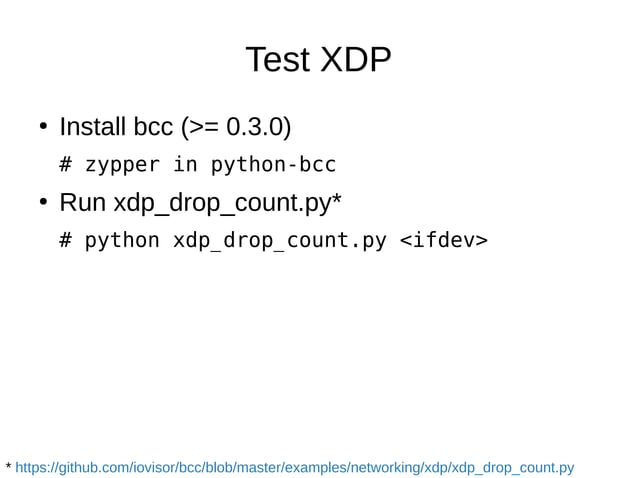 Test XDP

• Install bcc (>= 0.3.0)

# zypper in python-bcc

• Run xdp_drop_count.py*

# python xdp_drop_count.py <ifdev>

* https://github.com/iovisor/bcc/blob/master/examples/networking/xdp/xdp_drop_count.py